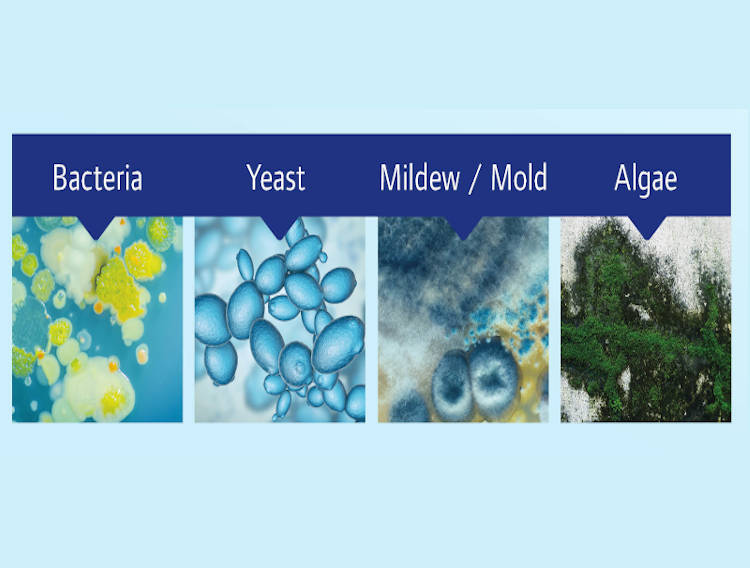 Bacteria Yeast Mildew / Mold Algae